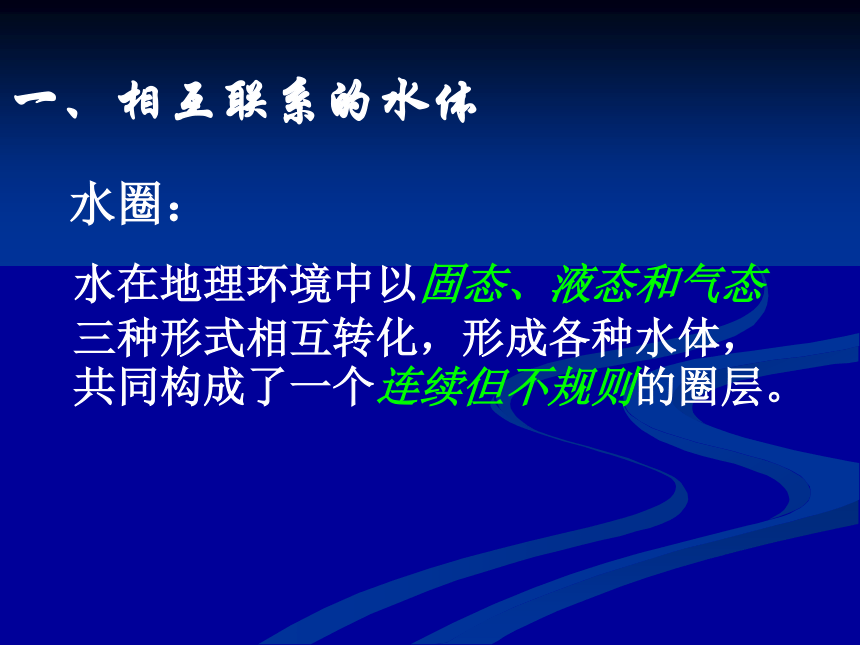 一、相互联系的水体

水圈：

水在地理环境中以固态、液态和气态三种形式相互转化，形成各种水体，共同构成了一个连续但不规则的圈层。